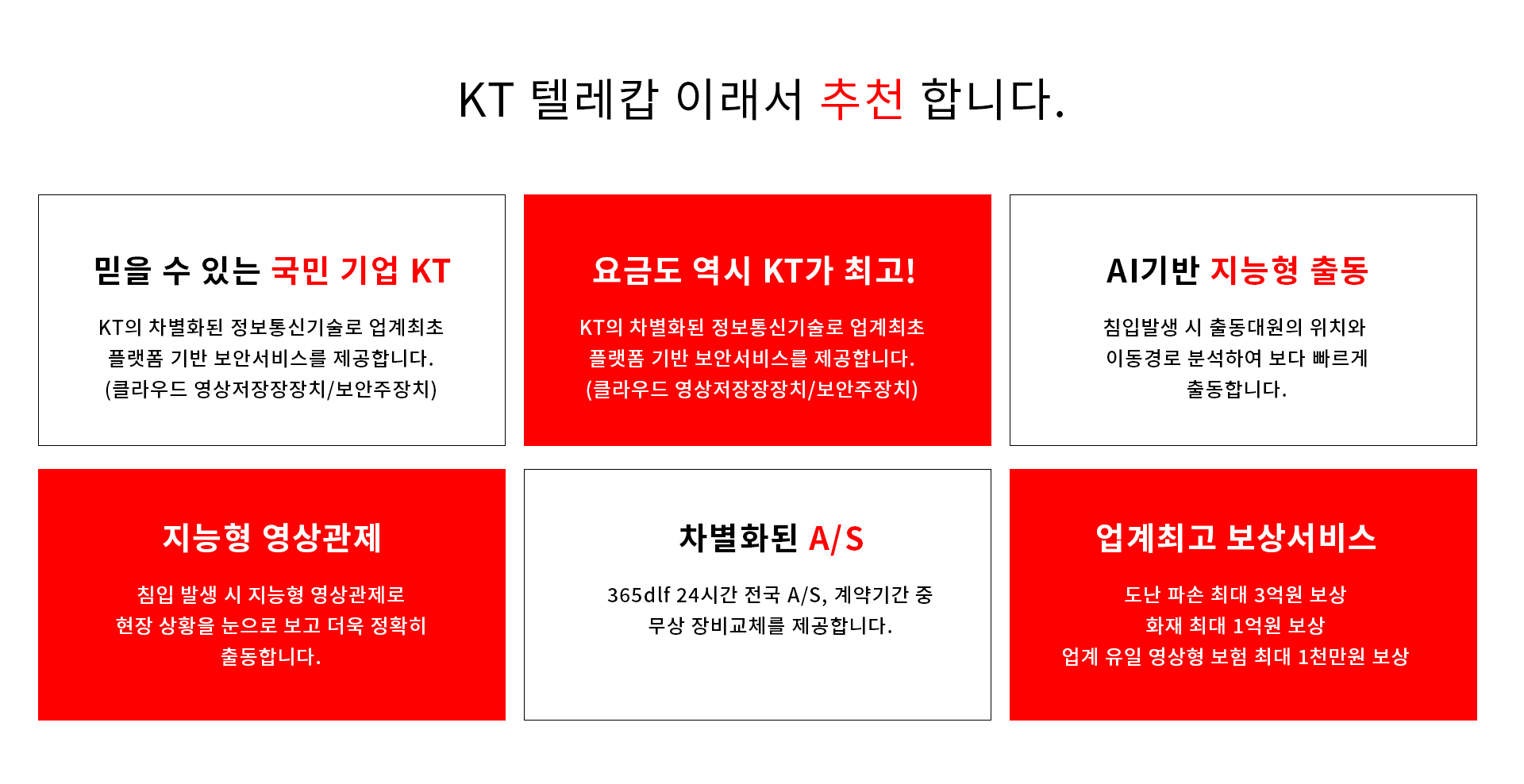 KT 텔레캅 이래서 추천 합니다.

믿을 수 있는 국민 기업 KT

KT의 차별화된 정보통신기술로 업계최초 플랫폼 기반 보안서비스를 제공합니다. (클라우드 영상저장장장치/보안주장치)

요금도 역시 KT가 최고!

KT의 차별화된 정보통신기술로 업계최초 플랫폼 기반 보안서비스를 제공합니다. (클라우드 영상저장장장치/보안주장치)

AI기반 지능형 출동

침입발생 시 출동대원의 위치와 이동경로 분석하여 보다 빠르게 출동합니다.

지능형 영상관제

침입 발생 시 지능형 영상관제로 현장 상황을 눈으로 보고 더욱 정확히 출동합니다.

차별화된 A/S

365dlf 24시간 전국 A/S, 계약기간 중 무상 장비교체를 제공합니다.

업계최고 보상서비스

도난 파손 최대 3억원 보상
화재 최대 1억원 보상
업계 유일 영상형 보험 최대 1천만원 보상